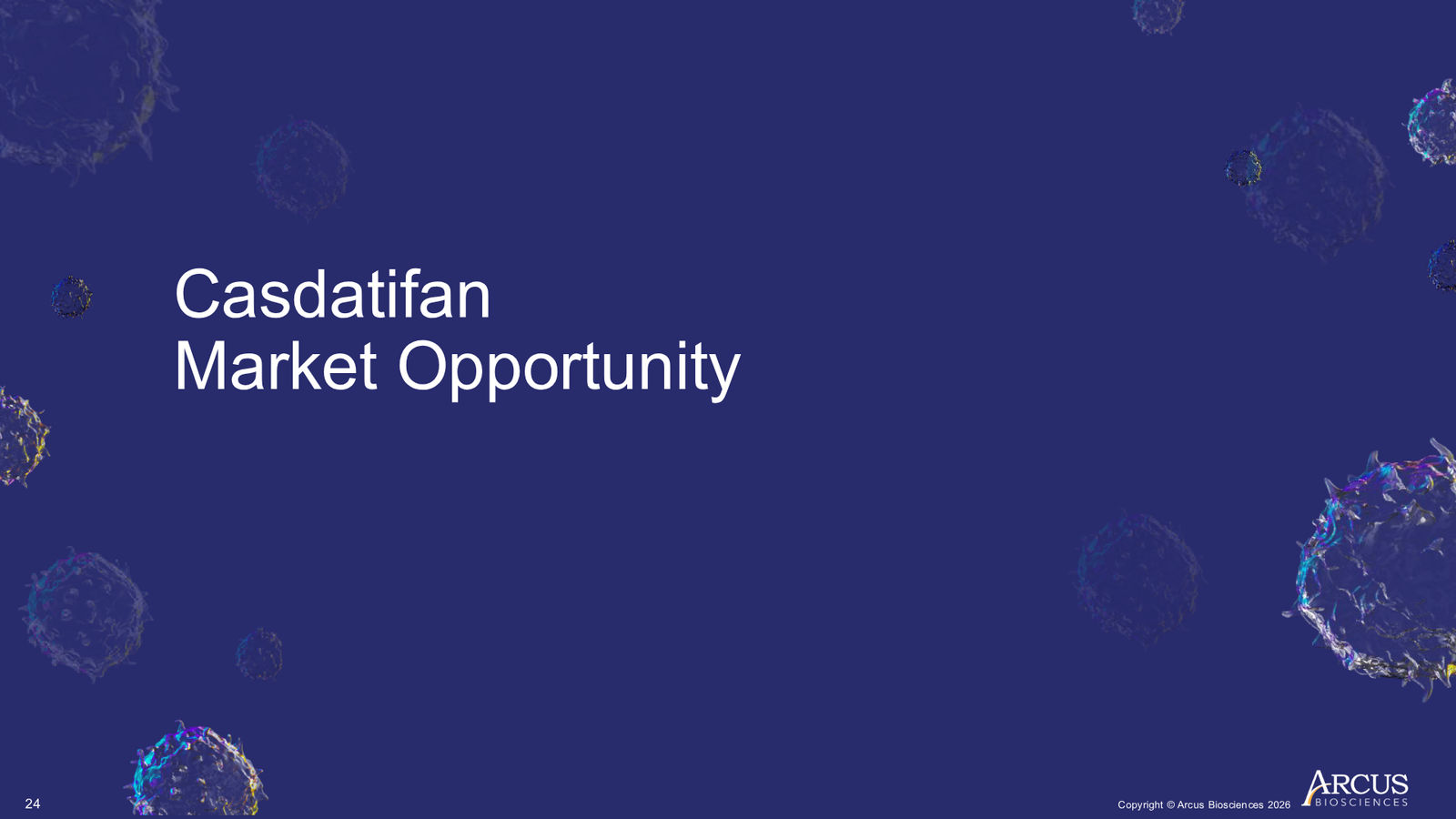 Casdatifan
Market Opportunity

24

Copyright © Arcus Biosciences 2026

ARCUS
BIOSCIENCES